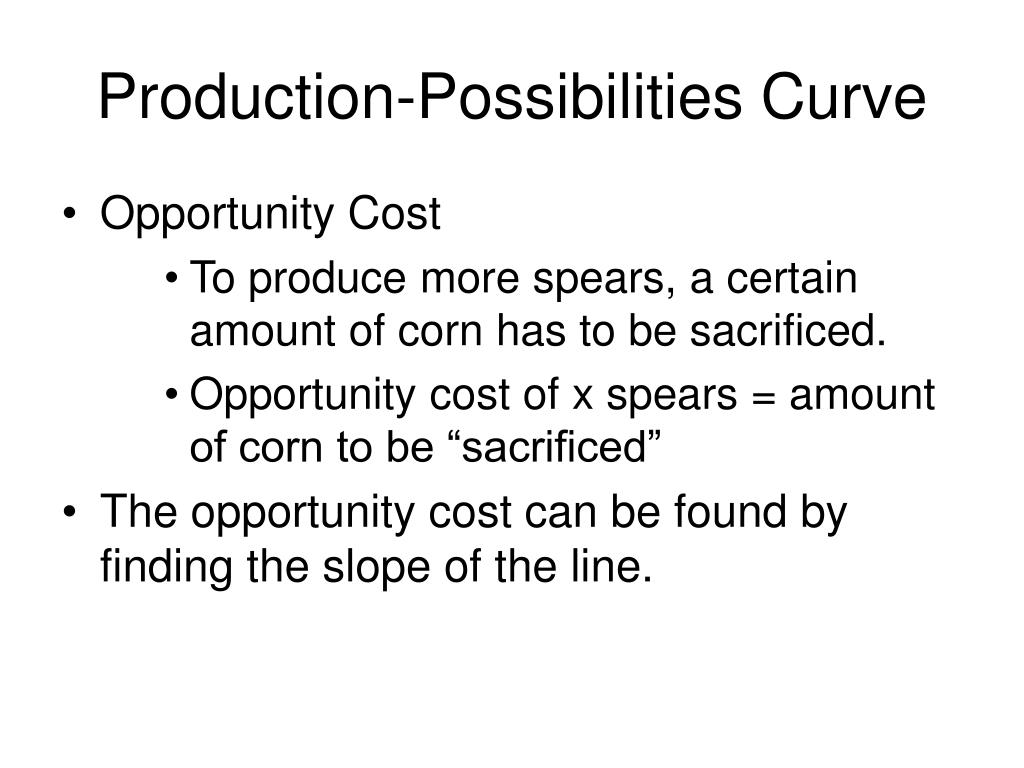 Production-Possibilities Curve

• Opportunity Cost
  • To produce more spears, a certain amount of corn has to be sacrificed.
  • Opportunity cost of x spears = amount of corn to be “sacrificed”
• The opportunity cost can be found by finding the slope of the line.